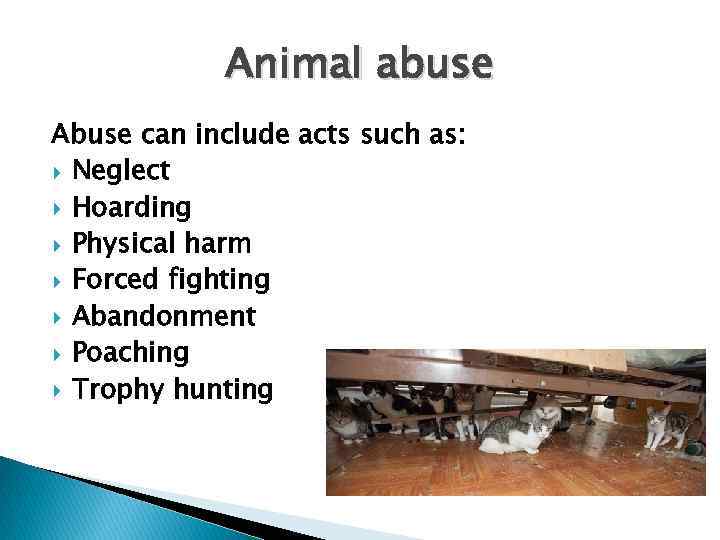 Animal abuse

Abuse can include acts such as:
- Neglect
- Hoarding
- Physical harm
- Forced fighting
- Abandonment
- Poaching
- Trophy hunting